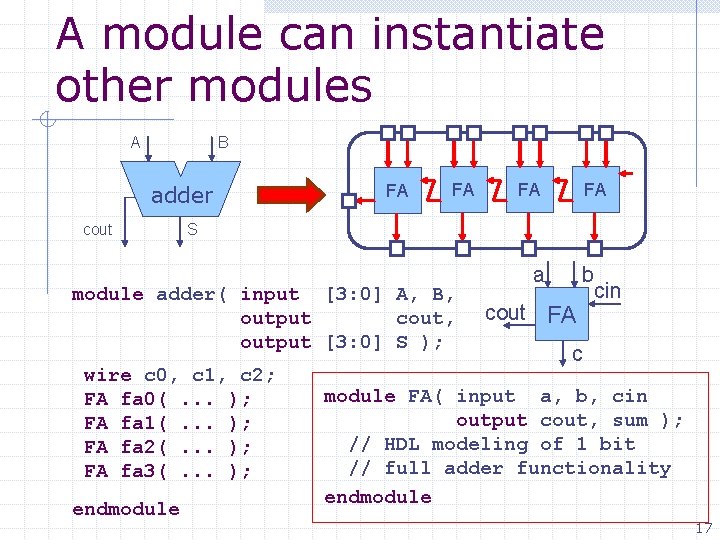 A module can instantiate other modules

A

B

adder

cout

S

FA

FA

FA

FA

a

b

cin

cout

FA

c

module adder( input [3:0] A, B,
output cout,
output [3:0] S );

wire c0, c1, c2;
FA fa0( ... );
FA fa1( ... );
FA fa2( ... );
FA fa3( ... );

endmodule

module FA( input a, b, cin
output cout, sum );
// HDL modeling of 1 bit
// full adder functionality
endmodule

17